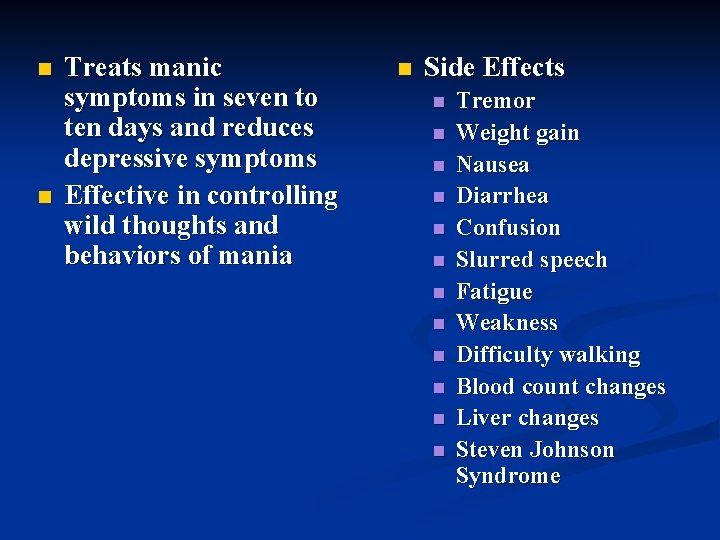 - Treats manic symptoms in seven to ten days and reduces depressive symptoms
- Effective in controlling wild thoughts and behaviors of mania

- Side Effects
  - Tremor
  - Weight gain
  - Nausea
  - Diarrhea
  - Confusion
  - Slurred speech
  - Fatigue
  - Weakness
  - Difficulty walking
  - Blood count changes
  - Liver changes
  - Steven Johnson Syndrome